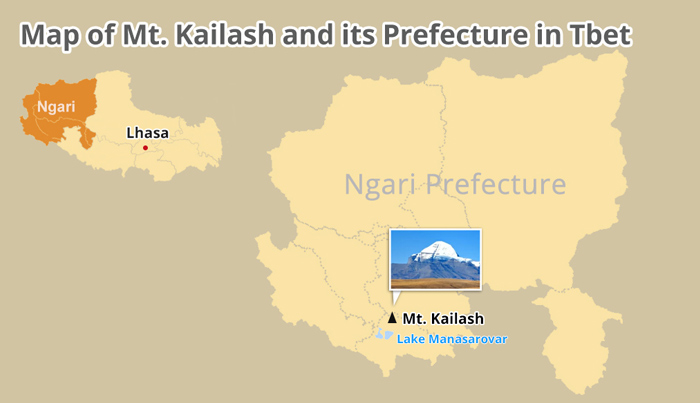 Map of Mt. Kailash and its Prefecture in Tbet

Ngari

Lhasa

Ngari Prefecture

Mt. Kailash

Lake Manasarovar